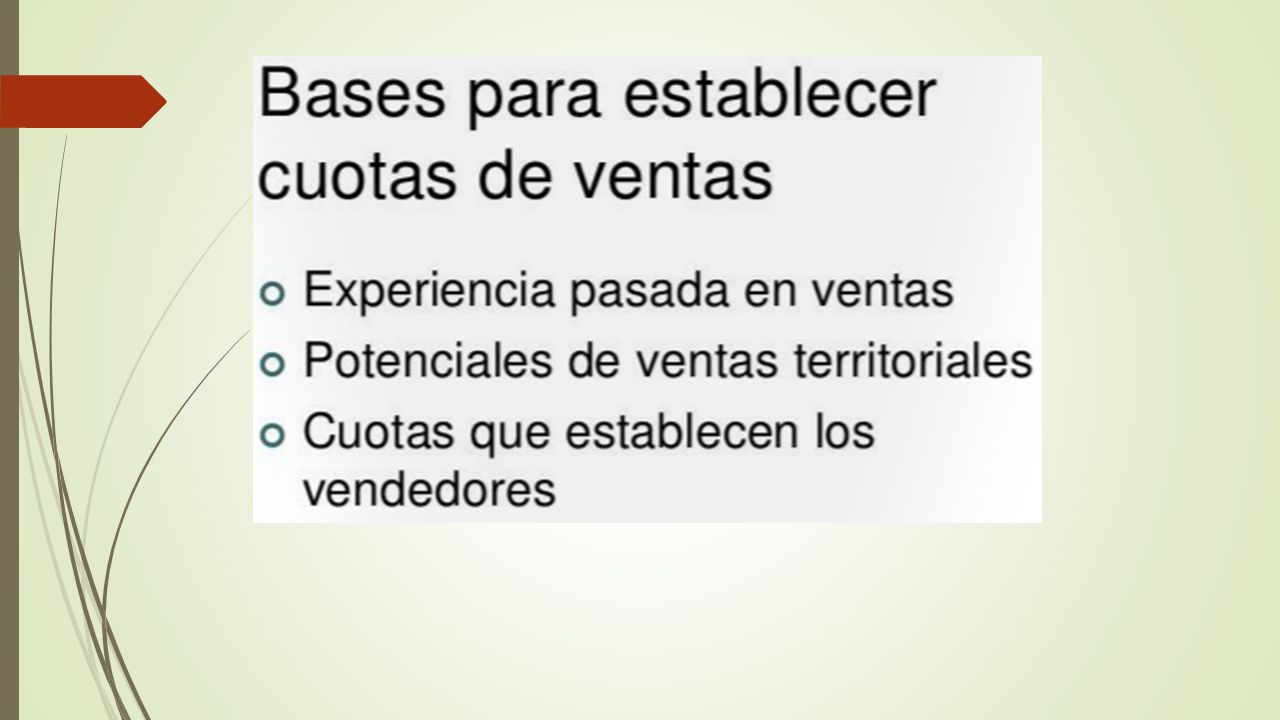 Bases para establecer cuotas de ventas

Experiencia pasada en ventas
Potenciales de ventas territoriales
Cuotas que establecen los vendedores